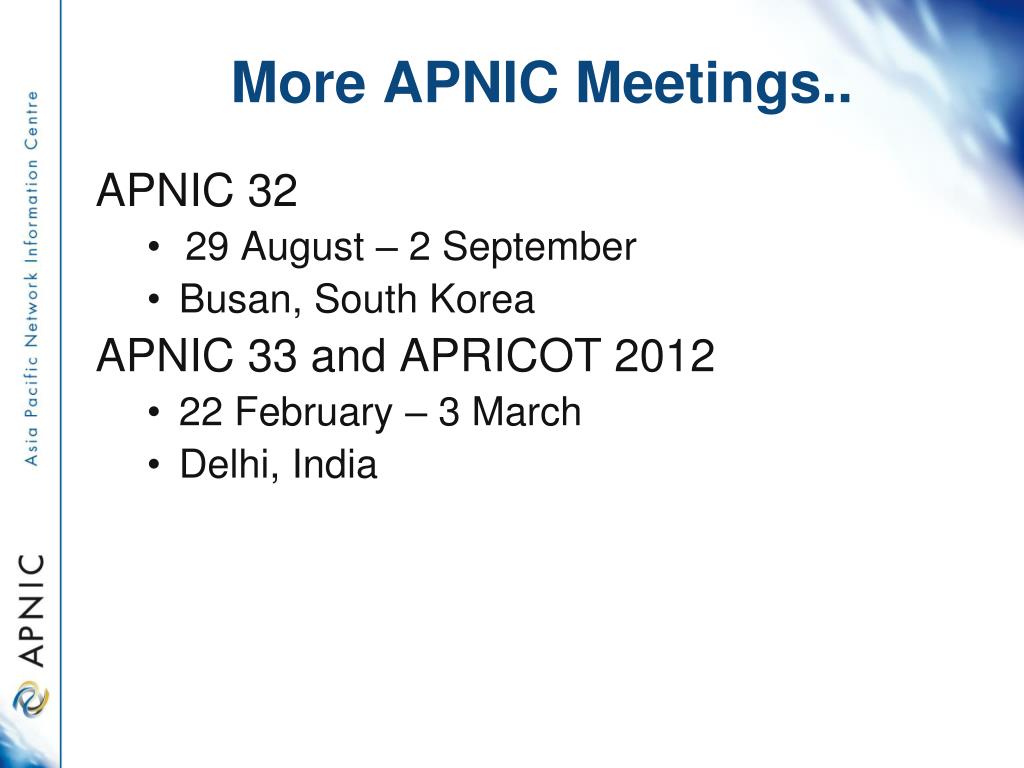 Asia Pacific Network Information Centre

APNIC

More APNIC Meetings..

APNIC 32
• 29 August – 2 September
• Busan, South Korea

APNIC 33 and APRICOT 2012
• 22 February – 3 March
• Delhi, India